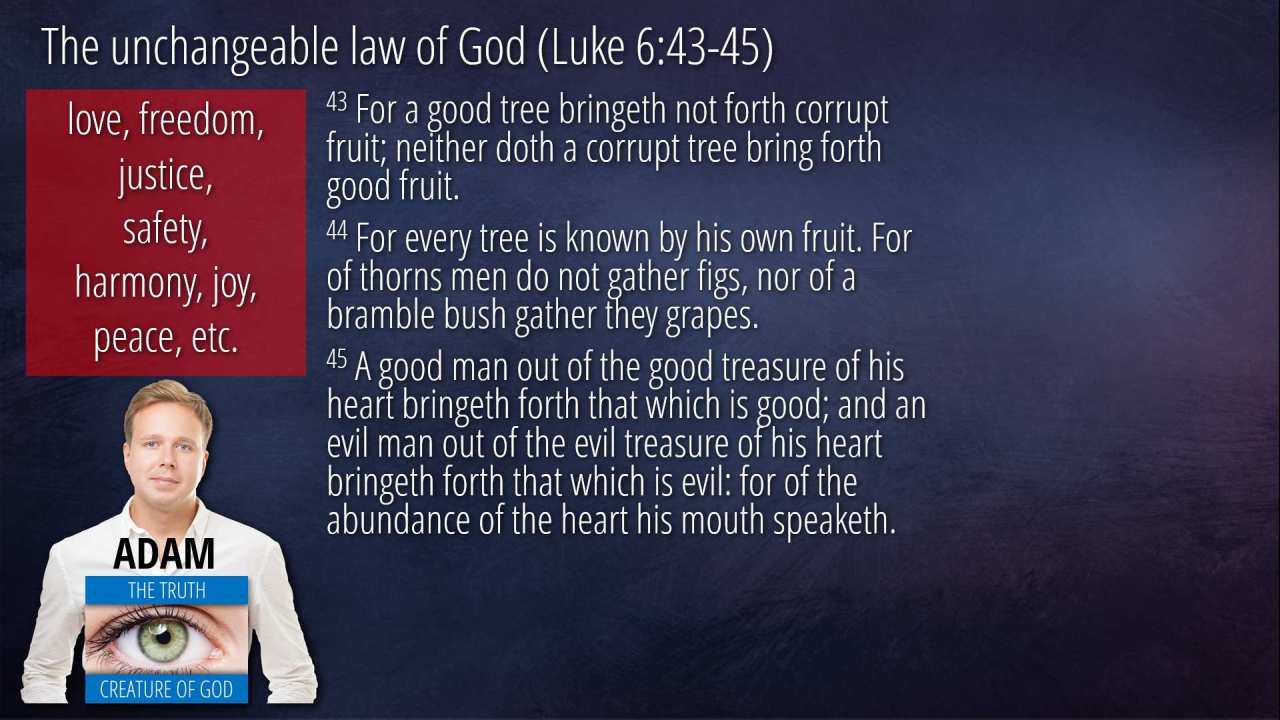 The unchangeable law of God (Luke 6:43-45)

love, freedom, justice, safety, harmony, joy, peace, etc.

$^{43}$ For a good tree bringeth not forth corrupt fruit; neither doth a corrupt tree bring forth good fruit.

$^{44}$ For every tree is known by his own fruit. For of thorns men do not gather figs, nor of a bramble bush gather they grapes.

$^{45}$ A good man out of the good treasure of his heart bringeth forth that which is good; and an evil man out of the evil treasure of his heart bringeth forth that which is evil: for of the abundance of the heart his mouth speaketh.

ADAM
THE TRUTH
CREATURE OF GOD